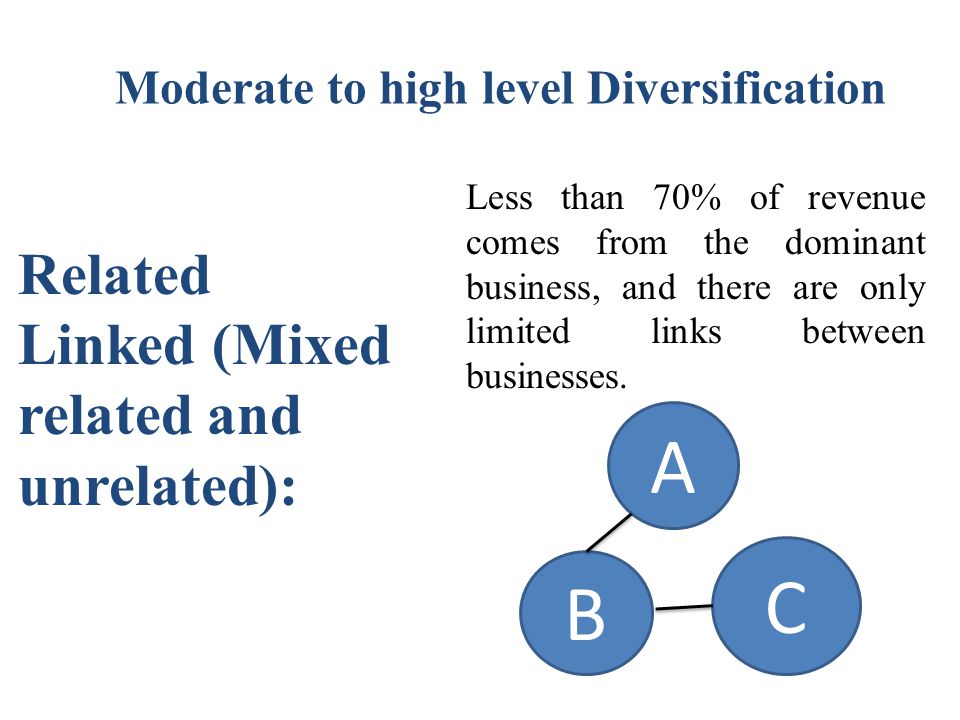 Moderate to high level Diversification

Related Linked (Mixed related and unrelated):

Less than 70% of revenue comes from the dominant business, and there are only limited links between businesses.

A

B

C